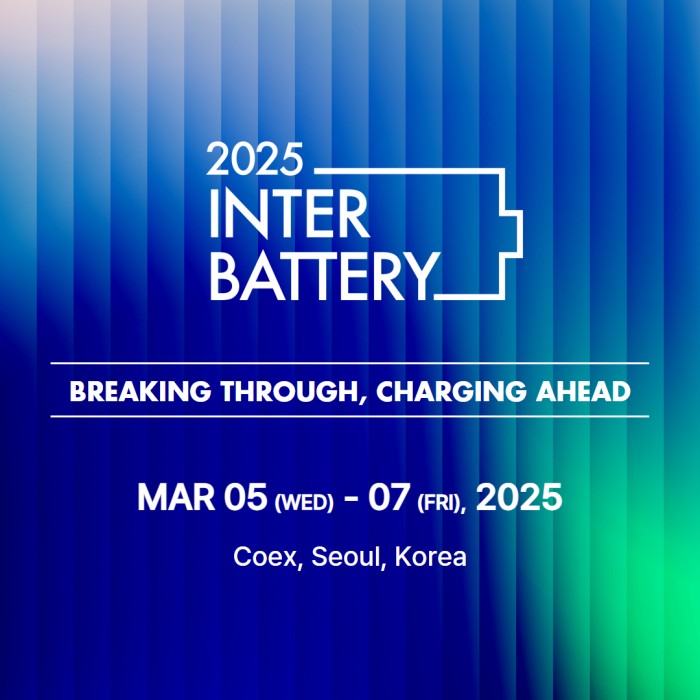 2025
INTER
BATTERY

BREAKING THROUGH, CHARGING AHEAD

MAR 05 (WED) - 07 (FRI), 2025

Coex, Seoul, Korea